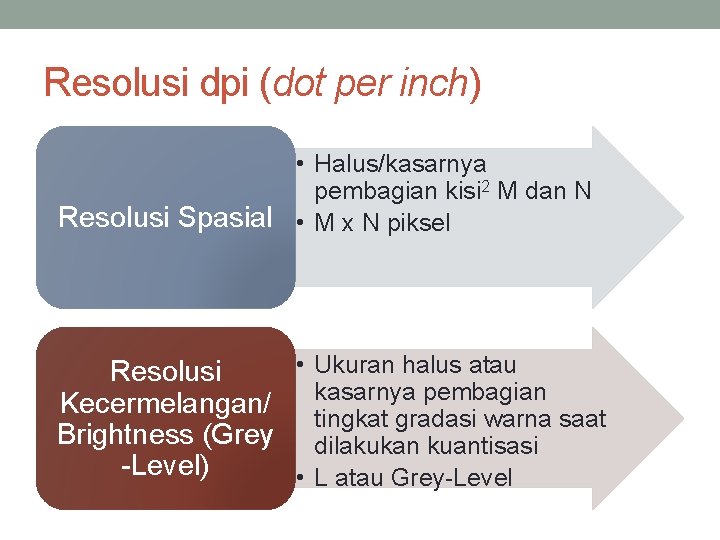 Resolusi dpi (dot per inch)

Resolusi Spasial

• Halus/kasarnya pembagian kisi$^2$ M dan N
• M x N piksel

Resolusi Kecermelangan/ Brightness (Grey -Level)

• Ukuran halus atau kasarnya pembagian tingkat gradasi warna saat dilakukan kuantisasi
• L atau Grey-Level